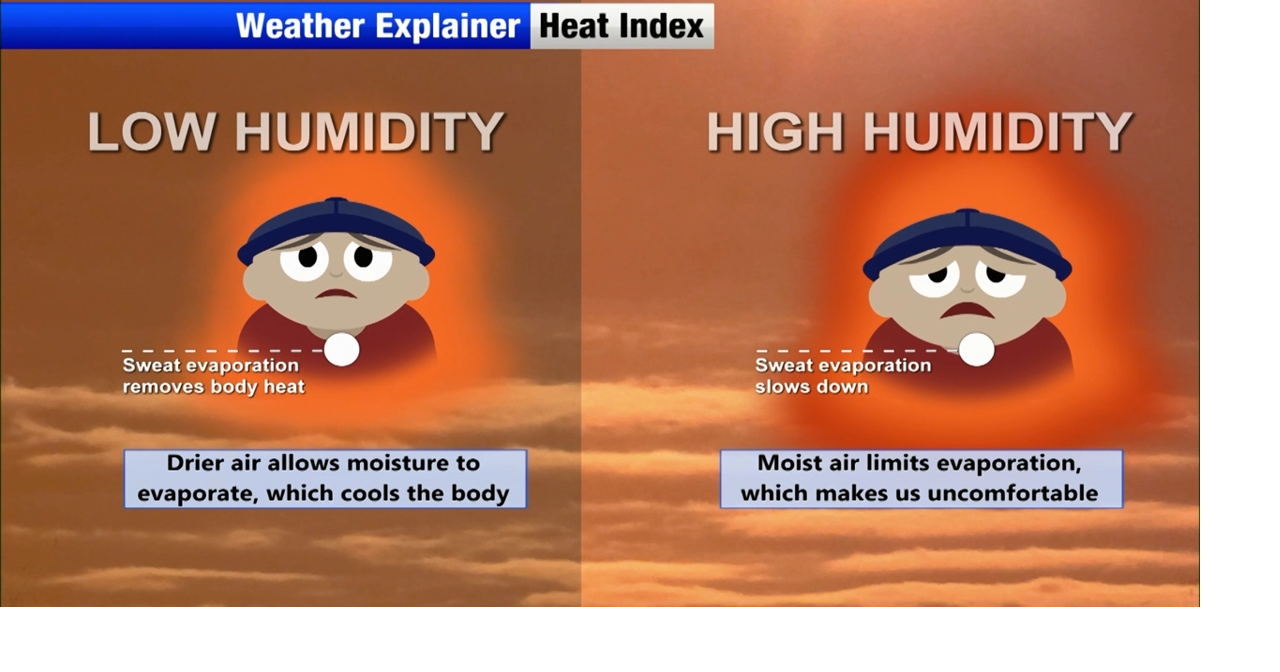 Weather Explainer Heat Index

LOW HUMIDITY

Sweat evaporation removes body heat

Drier air allows moisture to evaporate, which cools the body

HIGH HUMIDITY

Sweat evaporation slows down

Moist air limits evaporation, which makes us uncomfortable